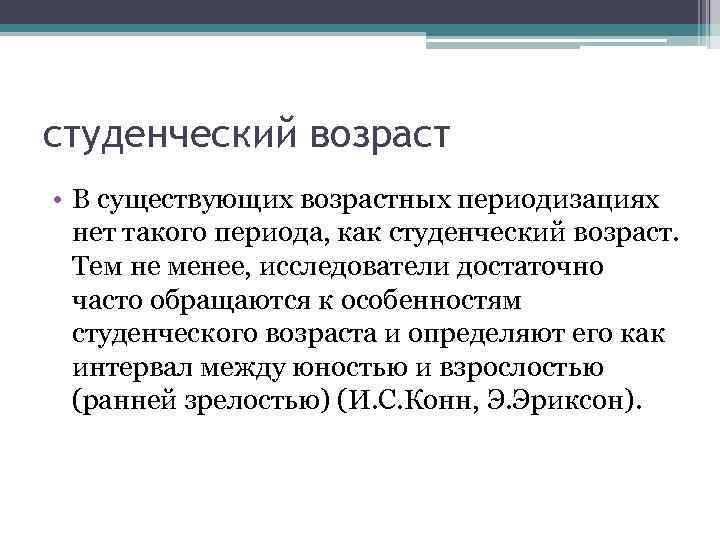 студенческий возраст

• В существующих возрастных периодизациях нет такого периода, как студенческий возраст. Тем не менее, исследователи достаточно часто обращаются к особенностям студенческого возраста и определяют его как интервал между юностью и взрослостью (ранней зрелостью) (И.С.Конн, Э.Эриксон).